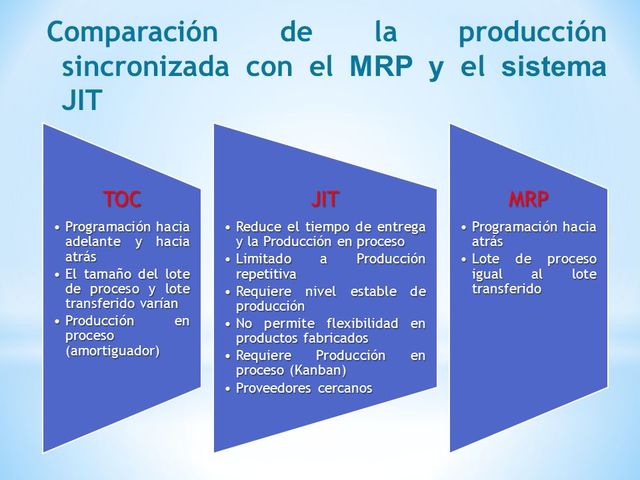 Comparación de la producción sincronizada con el MRP y el sistema JIT

TOC

• Programación hacia adelante y hacia atrás
• El tamaño del lote de proceso y lote transferido varían
• Producción en proceso (amortiguador)

JIT

• Reduce el tiempo de entrega y la Producción en proceso
• Limitado a Producción repetitiva
• Requiere nivel estable de producción
• No permite flexibilidad en productos fabricados
• Requiere Producción en proceso (Kanban)
• Proveedores cercanos

MRP

• Programación hacia atrás
• Lote de proceso igual al lote transferido